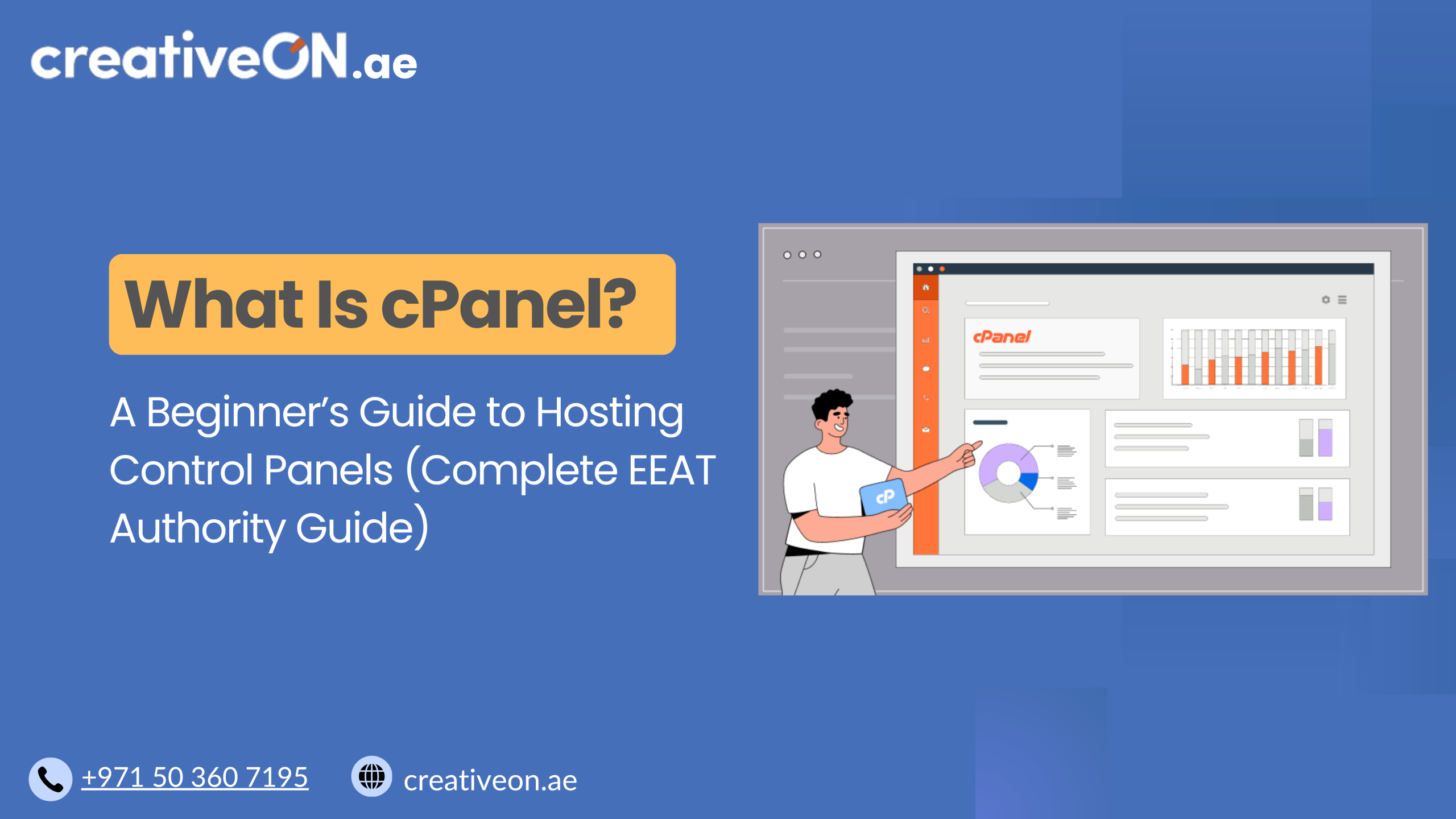 creativeON.ae

What Is cPanel?

A Beginner's Guide to Hosting Control Panels (Complete EEAT Authority Guide)

cPanel

cP

+971 50 360 7195

creativeon.ae